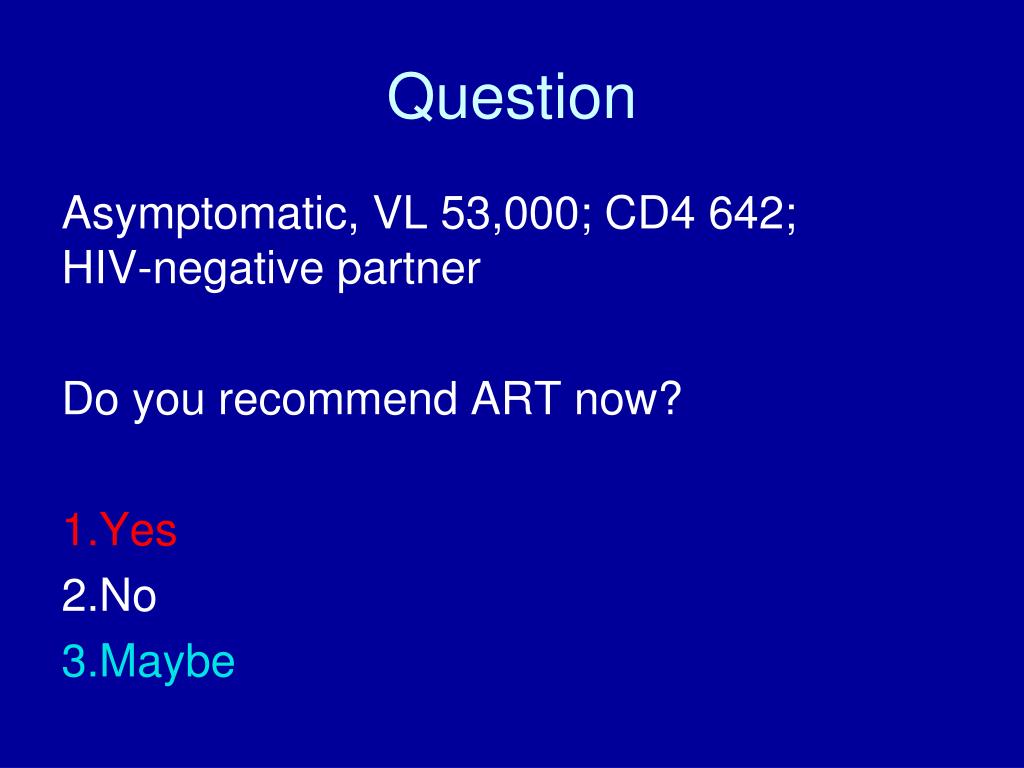 Question

Asymptomatic, VL 53,000; CD4 642; HIV-negative partner

Do you recommend ART now?

1.Yes
2.No
3.Maybe